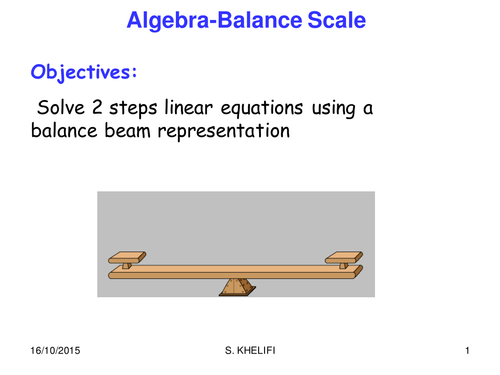 Algebra-Balance Scale

Objectives:

Solve 2 steps linear equations using a balance beam representation

16/10/2015

S. KHELIFI

1